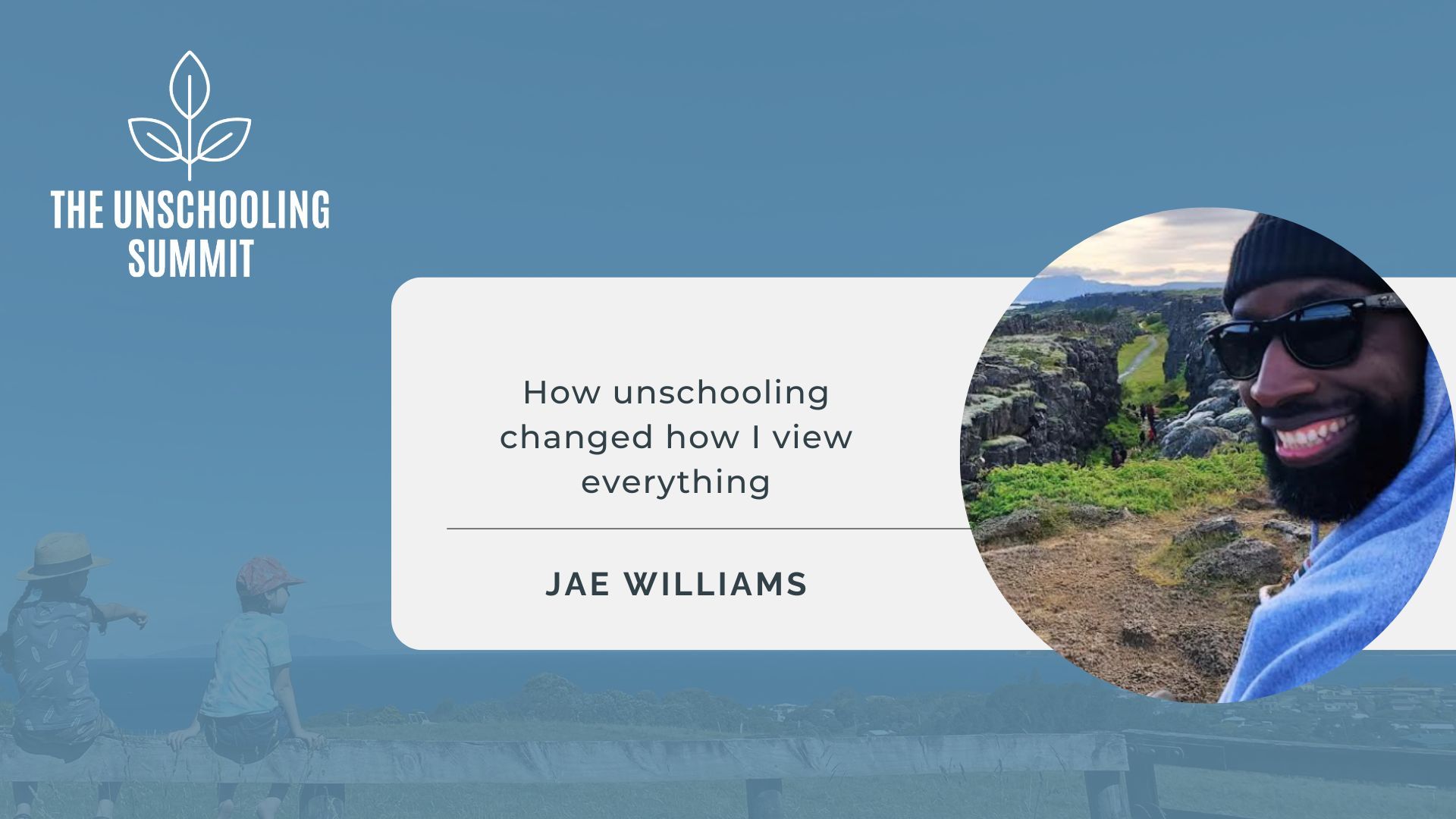 THE UNSCHOOLING SUMMIT

How unschooling changed how I view everything

JAE WILLIAMS